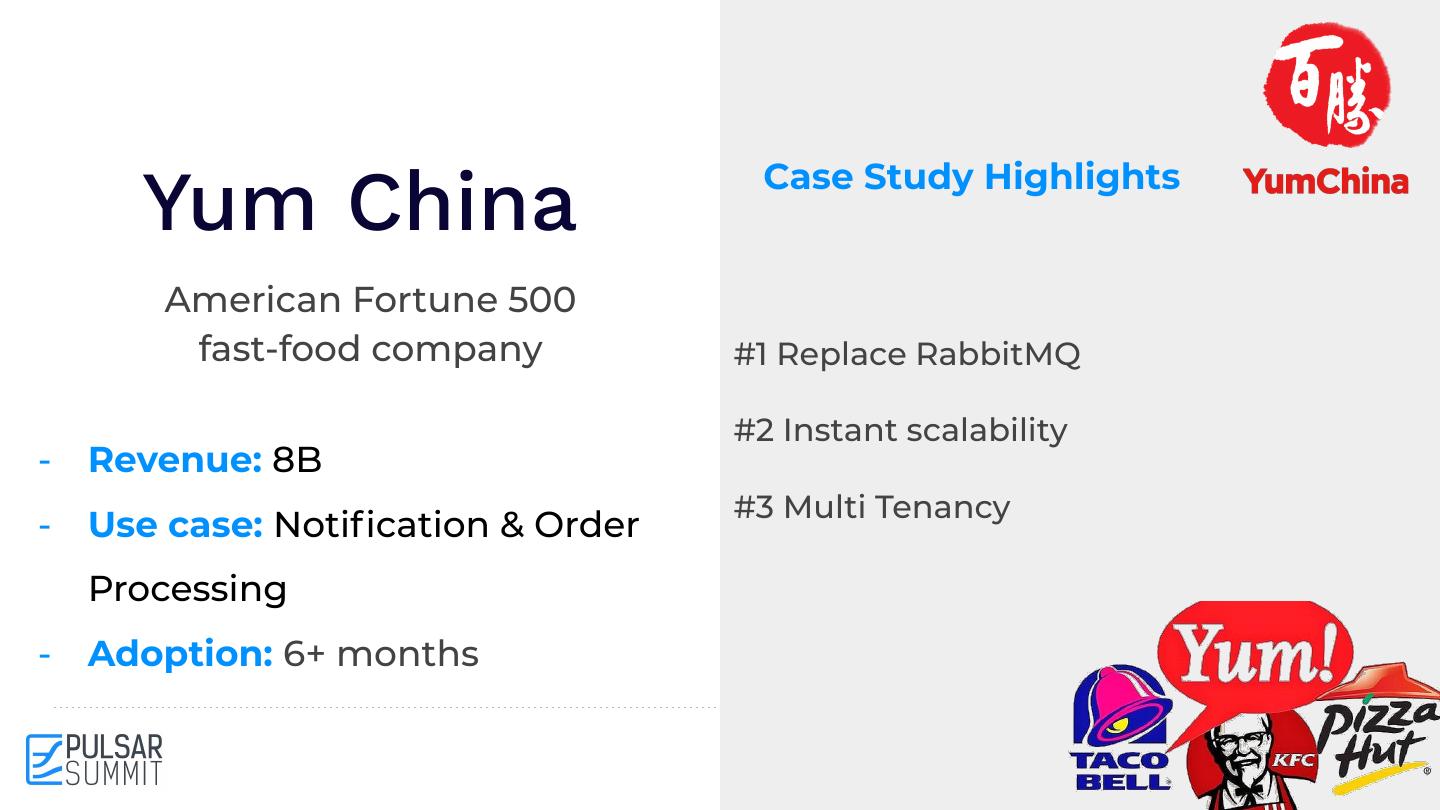 Yum China

American Fortune 500 fast-food company

- Revenue: 8B
- Use case: Notification & Order Processing
- Adoption: 6+ months

PULSAR SUMMIT

Case Study Highlights

百勝
YumChina

#1 Replace RabbitMQ

#2 Instant scalability

#3 Multi Tenancy

Yum!
TACO BELL
KFC
Pizza Hut